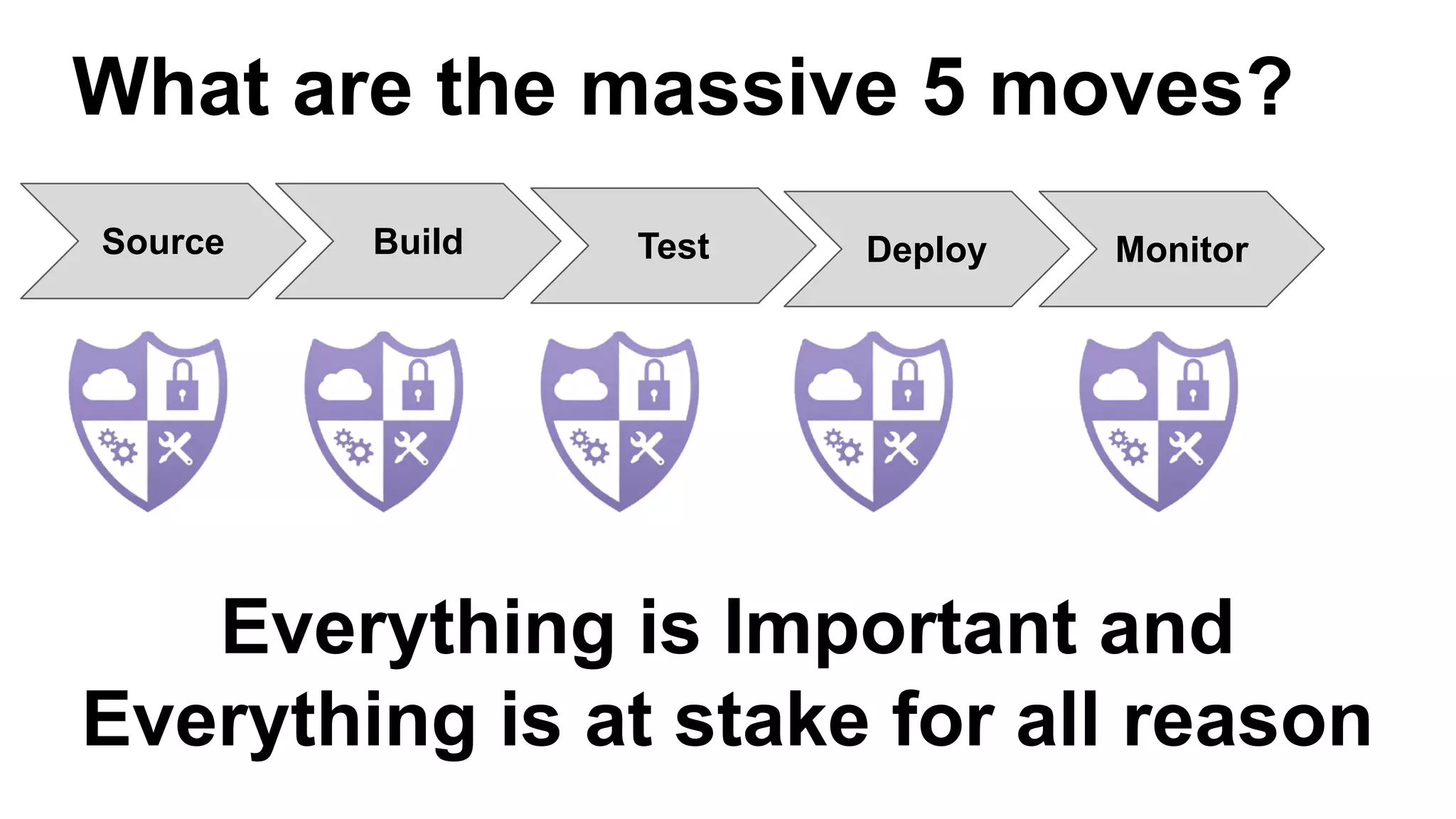 What are the massive 5 moves?

Source

Build

Test

Deploy

Monitor

Everything is Important and Everything is at stake for all reason